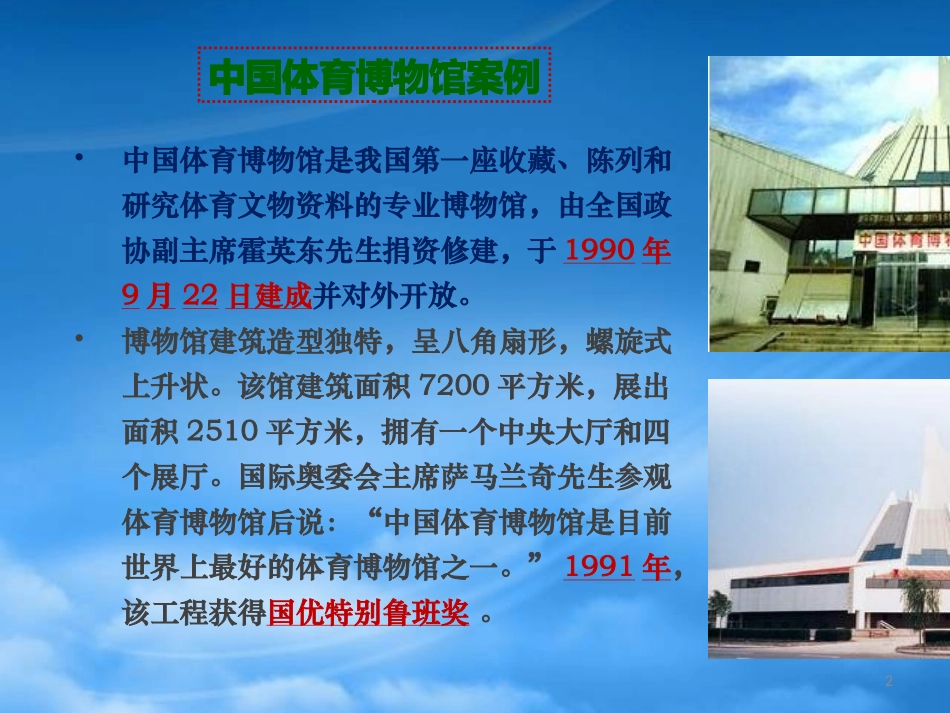 中国体育博物馆案例

• 中国体育博物馆是我国第一座收藏、陈列和研究体育文物资料的专业博物馆，由全国政协副主席霍英东先生捐资修建，于 1990 年 9 月 22 日建成并对外开放。

• 博物馆建筑造型独特，呈八角扇形，螺旋式上升状。该馆建筑面积 7200 平方米，展出面积 2510 平方米，拥有一个中央大厅和四个展厅。国际奥委会主席萨马兰奇先生参观体育博物馆后说：“中国体育博物馆是目前世界上最好的体育博物馆之一。” 1991 年，该工程获得国优特别鲁班奖 。

中国体育博

2